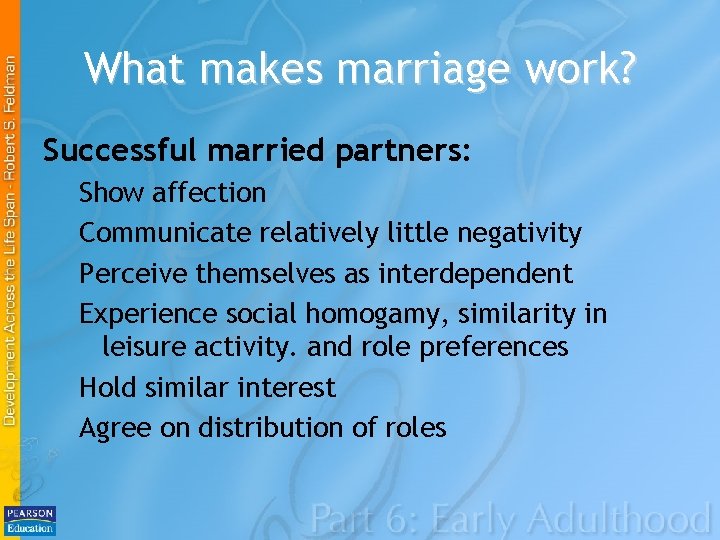 Development Across the Life Span - Robert S. Feldman

What makes marriage work?

Successful married partners:

Show affection

Communicate relatively little negativity

Perceive themselves as interdependent

Experience social homogamy, similarity in leisure activity. and role preferences

Hold similar interest

Agree on distribution of roles

PEARSON Education

Part 6: Early Adulthood